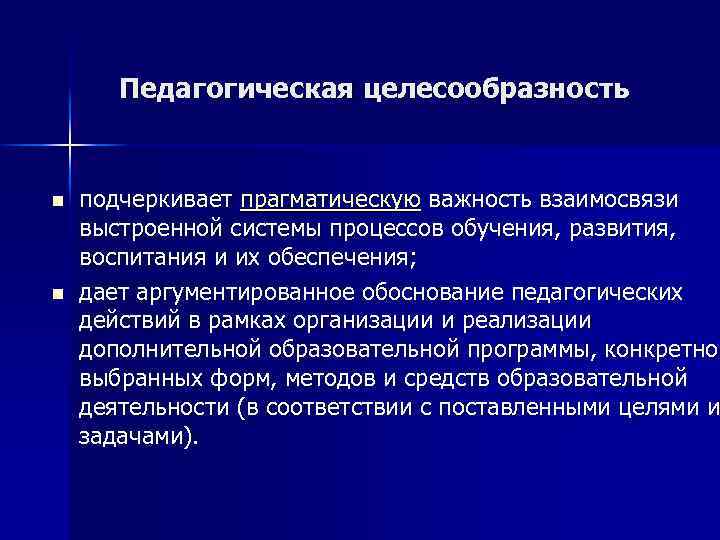 Педагогическая целесообразность

■ подчеркивает прагматическую важность взаимосвязи выстроенной системы процессов обучения, развития, воспитания и их обеспечения;

■ дает аргументированное обоснование педагогических действий в рамках организации и реализации дополнительной образовательной программы, конкретно выбранных форм, методов и средств образовательной деятельности (в соответствии с поставленными целями и задачами).